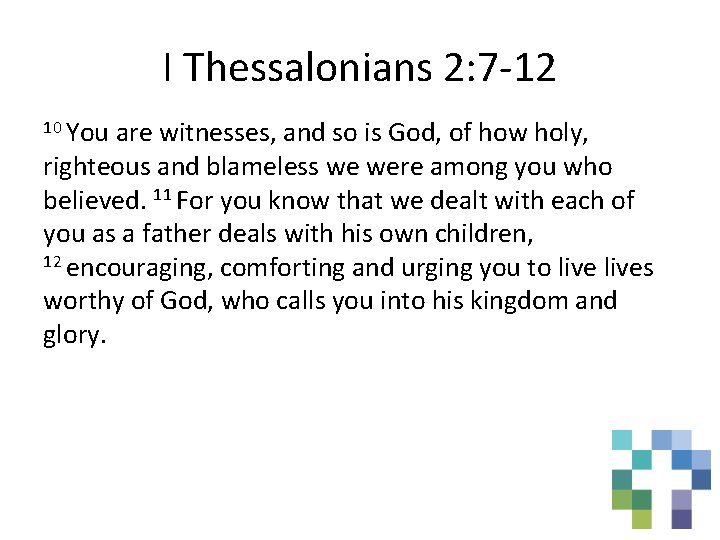 I Thessalonians 2:7-12

$^{10}$ You are witnesses, and so is God, of how holy, righteous and blameless we were among you who believed. $^{11}$ For you know that we dealt with each of you as a father deals with his own children,
$^{12}$ encouraging, comforting and urging you to live lives worthy of God, who calls you into his kingdom and glory.